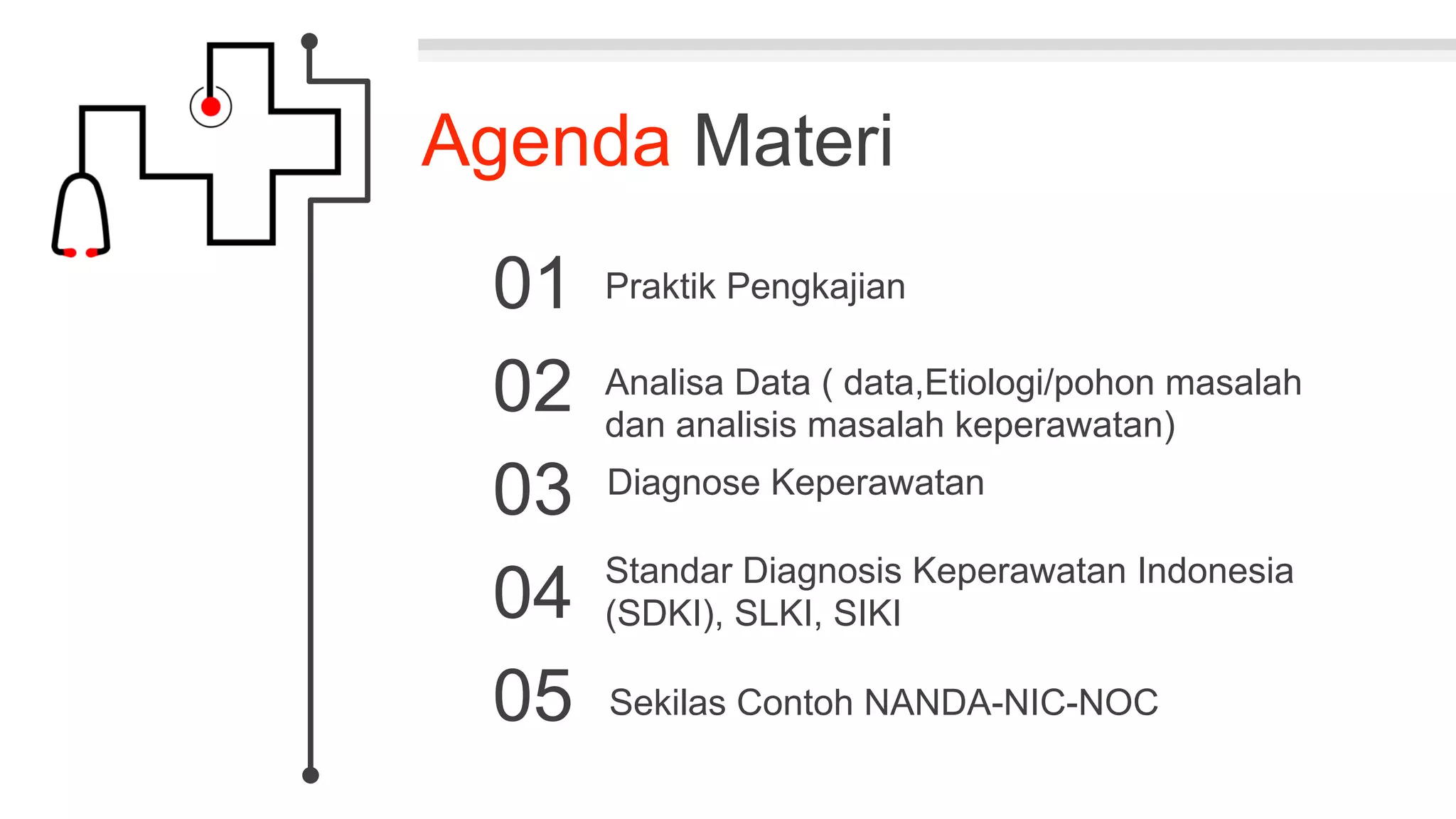 Agenda Materi

01 Praktik Pengkajian

02 Analisa Data ( data,Etiologi/pohon masalah dan analisis masalah keperawatan)

03 Diagnose Keperawatan

04 Standar Diagnosis Keperawatan Indonesia (SDKI), SLKI, SIKI

05 Sekilas Contoh NANDA-NIC-NOC